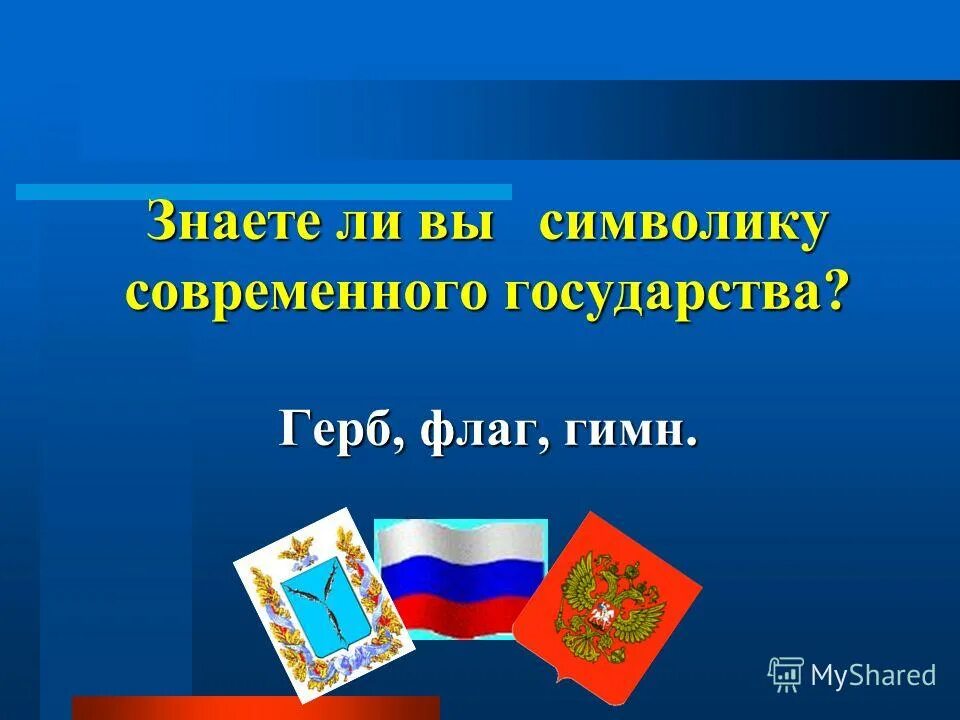 Знаете ли вы символику современного государства?

Герб, флаг, гимн.

MyShared